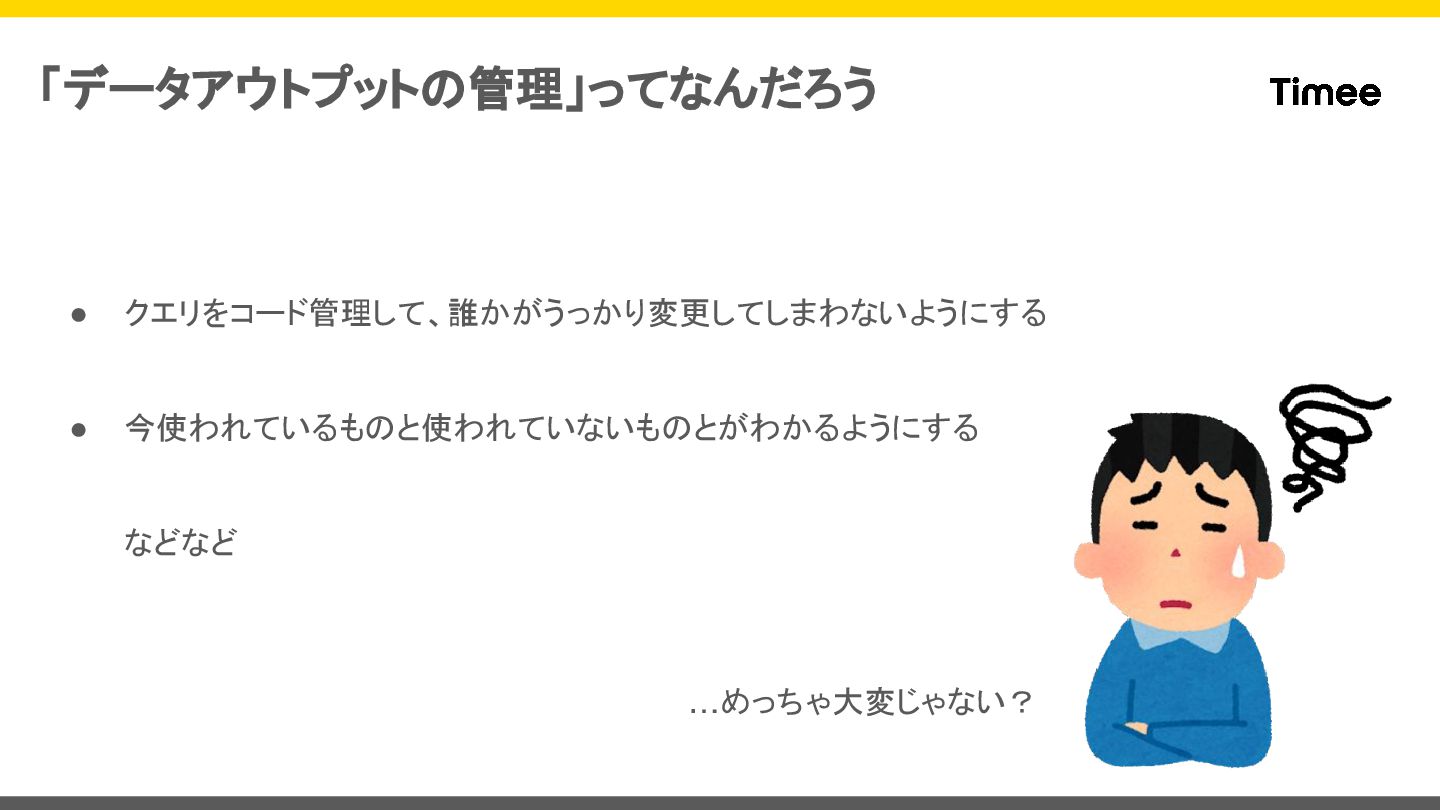 「データアウトプットの管理」ってなんだろう

Timee

● クエリをコード管理して、誰かがうっかり変更してしまわないようにする

● 今使われているものと使われていないものとがわかるようにする

などなど

…めっちゃ大変じゃない？